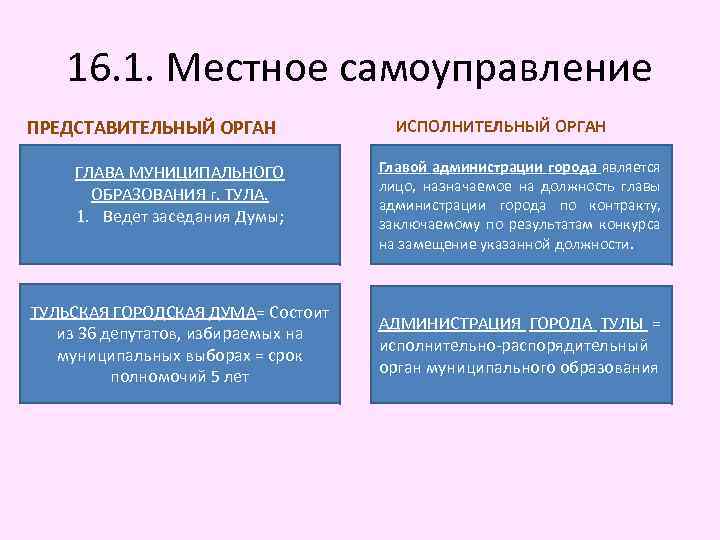 16.1. Местное самоуправление

ПРЕДСТАВИТЕЛЬНЫЙ ОРГАН

ГЛАВА МУНИЦИПАЛЬНОГО ОБРАЗОВАНИЯ г. ТУЛА.
1. Ведет заседания Думы;

ТУЛЬСКАЯ ГОРОДСКАЯ ДУМА= Состоит из 36 депутатов, избираемых на муниципальных выборах = срок полномочий 5 лет

ИСПОЛНИТЕЛЬНЫЙ ОРГАН

Главой администрации города является лицо, назначаемое на должность главы администрации города по контракту, заключаемому по результатам конкурса на замещение указанной должности.

АДМИНИСТРАЦИЯ ГОРОДА ТУЛЫ = исполнительно-распорядительный орган муниципального образования